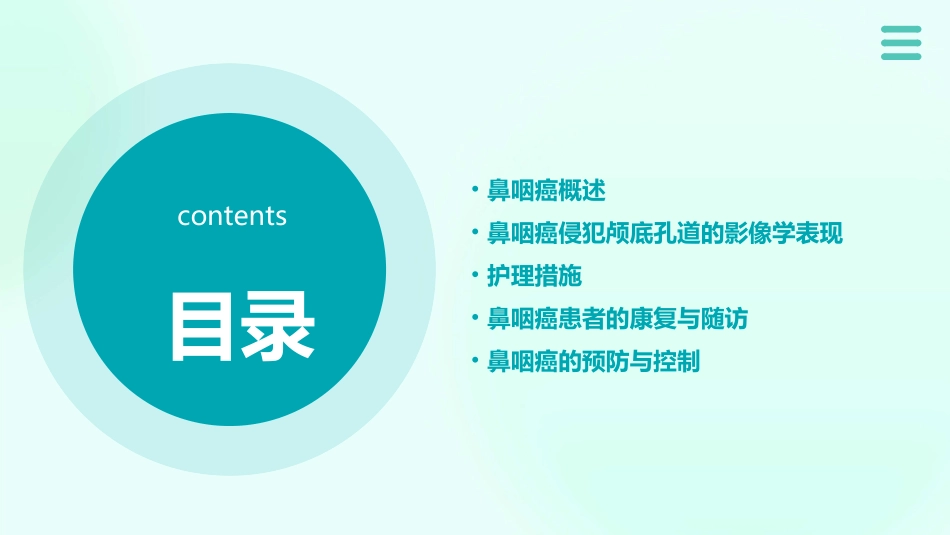 contents

目录

• 鼻咽癌概述
• 鼻咽癌侵犯颅底孔道的影像学表现
• 护理措施
• 鼻咽癌患者的康复与随访
• 鼻咽癌的预防与控制